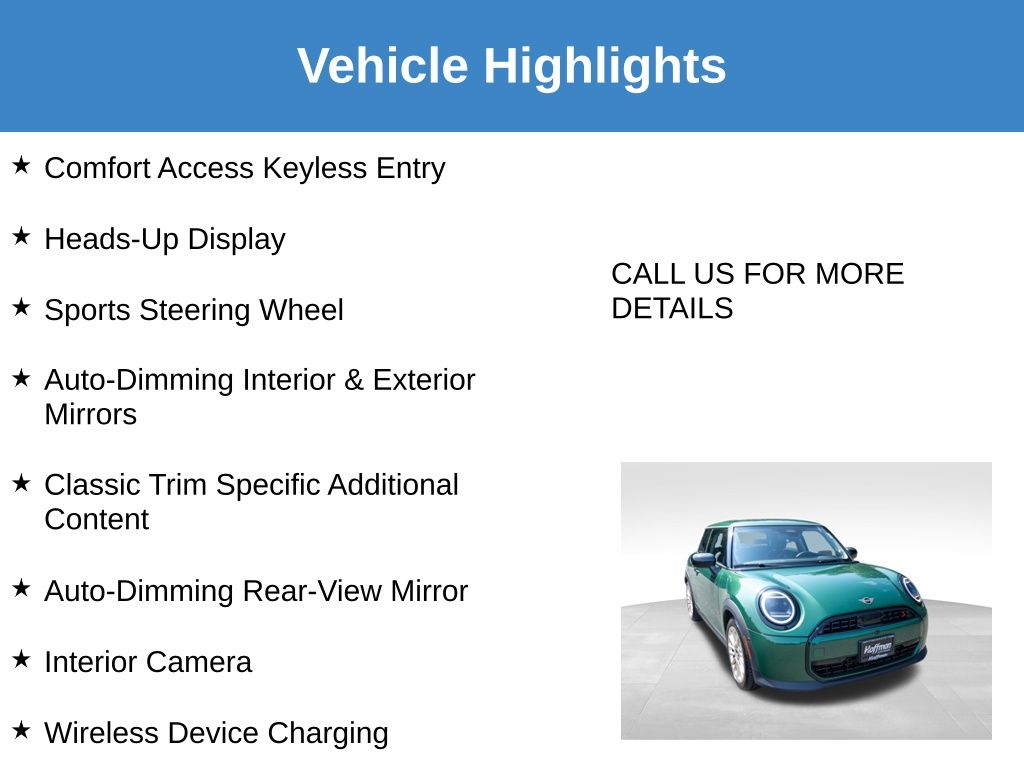 Vehicle Highlights

★ Comfort Access Keyless Entry

★ Heads-Up Display

★ Sports Steering Wheel

★ Auto-Dimming Interior & Exterior Mirrors

★ Classic Trim Specific Additional Content

★ Auto-Dimming Rear-View Mirror

★ Interior Camera

★ Wireless Device Charging

CALL US FOR MORE DETAILS

Hoffman